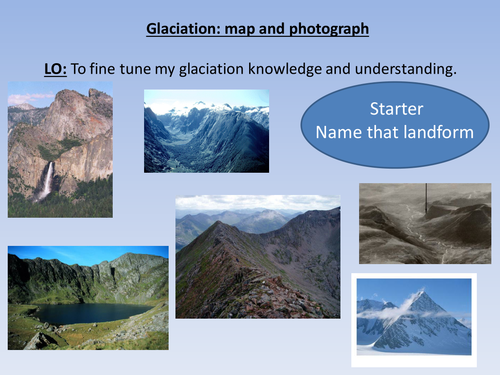 Glaciation: map and photograph

LO: To fine tune my glaciation knowledge and understanding.

Starter
Name that landform